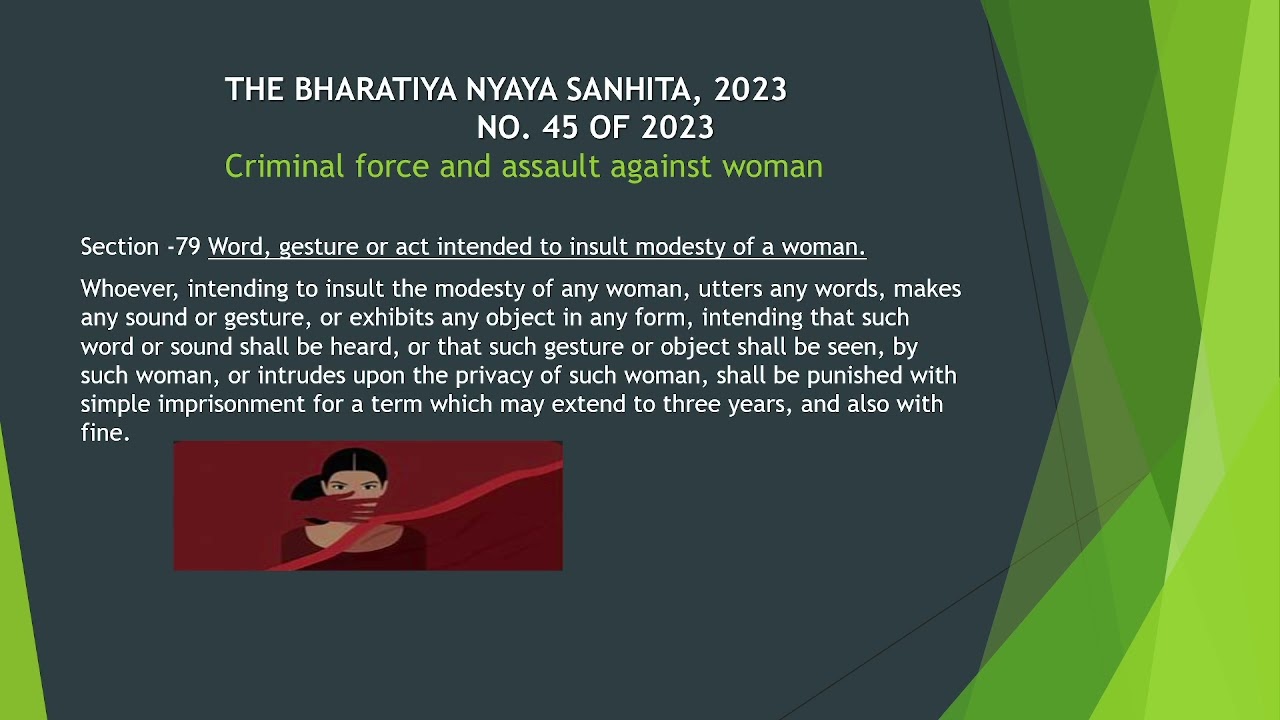 THE BHARATIYA NYAYA SANHITA, 2023
NO. 45 OF 2023
Criminal force and assault against woman

Section -79 Word, gesture or act intended to insult modesty of a woman.

Whoever, intending to insult the modesty of any woman, utters any words, makes any sound or gesture, or exhibits any object in any form, intending that such word or sound shall be heard, or that such gesture or object shall be seen, by such woman, or intrudes upon the privacy of such woman, shall be punished with simple imprisonment for a term which may extend to three years, and also with fine.